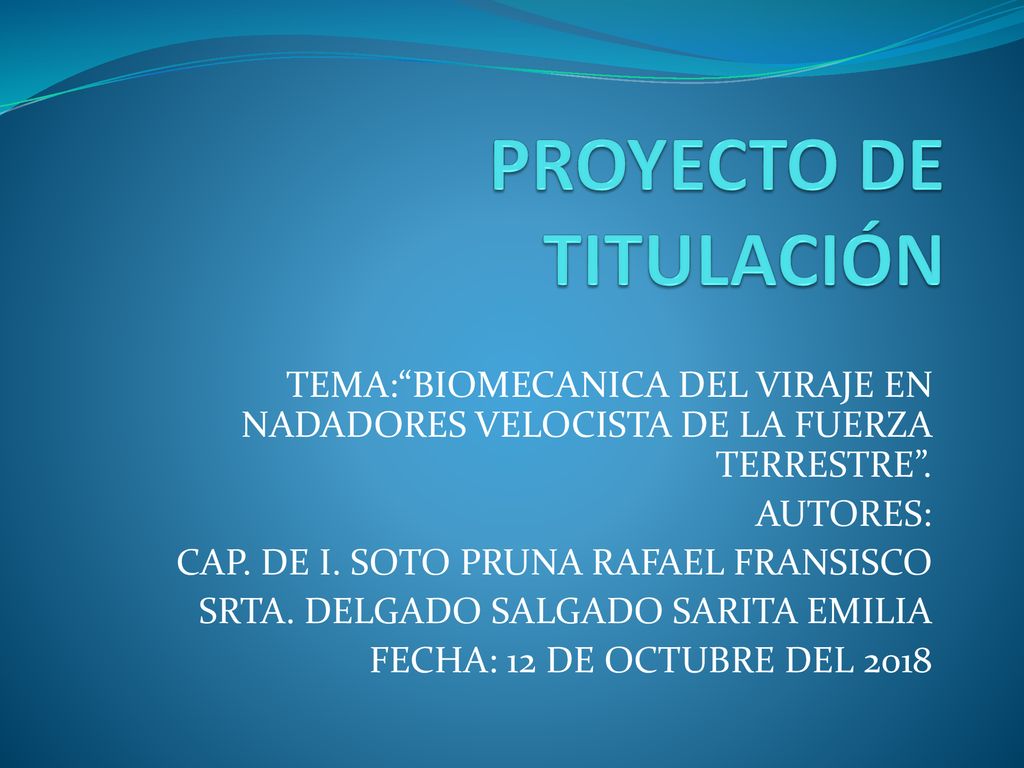 PROYECTO DE TITULACIÓN

TEMA:“BIOMECANICA DEL VIRAJE EN NADADORES VELOCISTA DE LA FUERZA TERRESTRE”.
AUTORES:
CAP. DE I. SOTO PRUNA RAFAEL FRANSISCO
SRTA. DELGADO SALGADO SARITA EMILIA
FECHA: 12 DE OCTUBRE DEL 2018